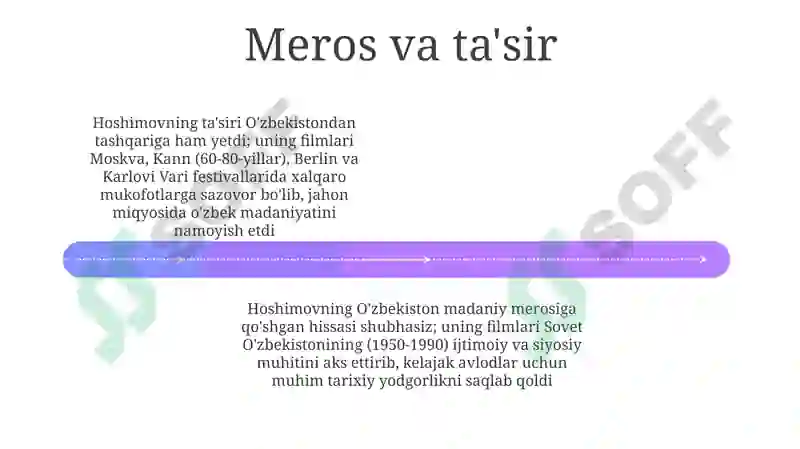 Meros va ta'sir

Hoshimovning ta'siri O'zbekistondan tashqariga ham yetdi; uning filmlari Moskva, Kann (60-80-yillar), Berlin va Karlovi Vari festivallarida xalqaro mukofotlarga sazovor bo'lib, jahon miqyosida o'zbek madaniyatini namoyish etdi

Hoshimovning O'zbekiston madaniy merosiga qo'shgan hissasi shubhasiz; uning filmlari Sovet O'zbekistonining (1950-1990) ijtimoiy va siyosiy muhitini aks ettirib, kelajak avlodlar uchun muhim tarixiy yodgorlikni saqlab qoldi

SOFF

SOFF